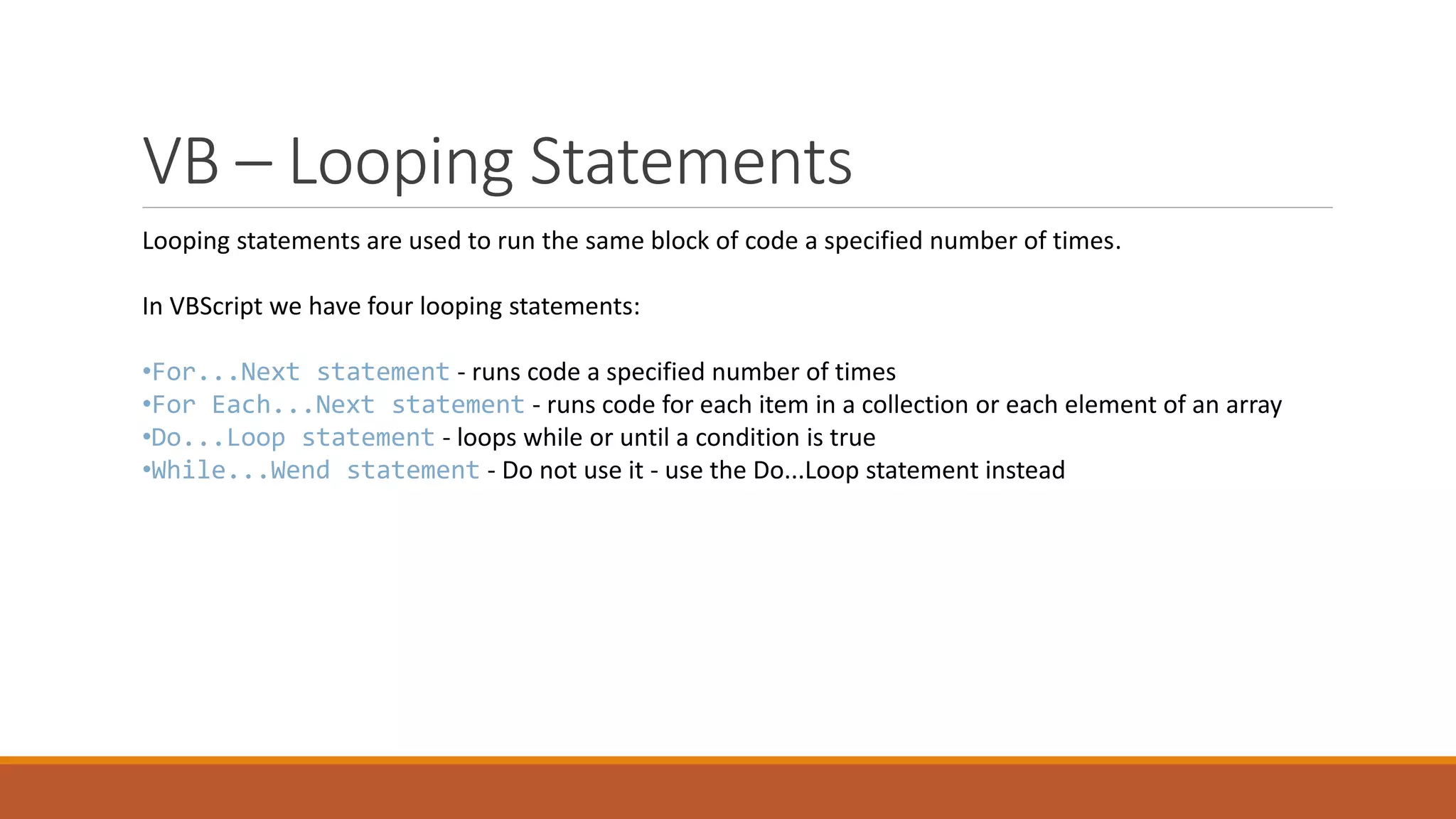 VB – Looping Statements

Looping statements are used to run the same block of code a specified number of times.

In VBScript we have four looping statements:

•For...Next statement - runs code a specified number of times
•For Each...Next statement - runs code for each item in a collection or each element of an array
•Do...Loop statement - loops while or until a condition is true
•While...Wend statement - Do not use it - use the Do...Loop statement instead